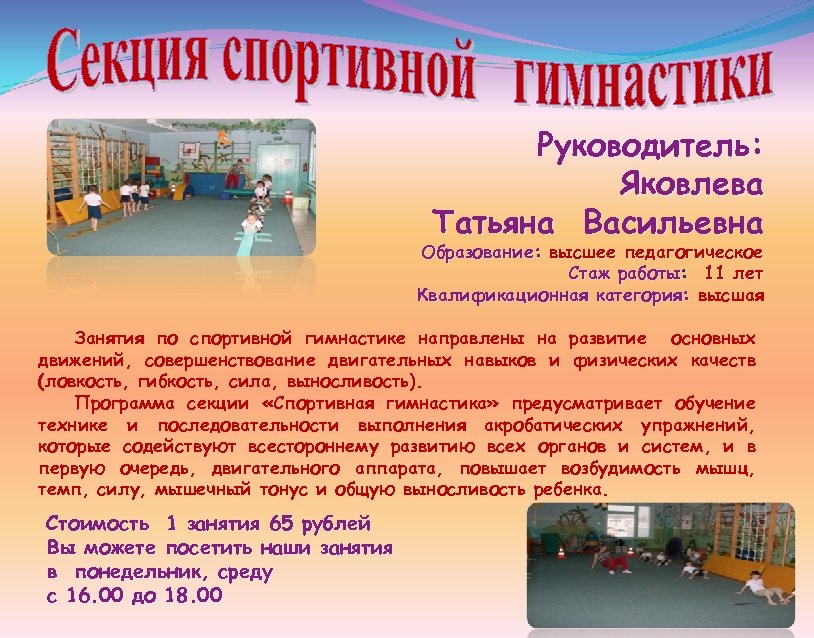 Секция спортивной гимнастики

Руководитель:
Яковлева
Татьяна Васильевна
Образование: высшее педагогическое
Стаж работы: 11 лет
Квалификационная категория: высшая

Занятия по спортивной гимнастике направлены на развитие основных движений, совершенствование двигательных навыков и физических качеств (ловкость, гибкость, сила, выносливость).

Программа секции «Спортивная гимнастика» предусматривает обучение технике и последовательности выполнения акробатических упражнений, которые содействуют всестороннему развитию всех органов и систем, и в первую очередь, двигательного аппарата, повышает возбудимость мышц, темп, силу, мышечный тонус и общую выносливость ребенка.

Стоимость 1 занятия 65 рублей
Вы можете посетить наши занятия
в понедельник, среду
с 16.00 до 18.00